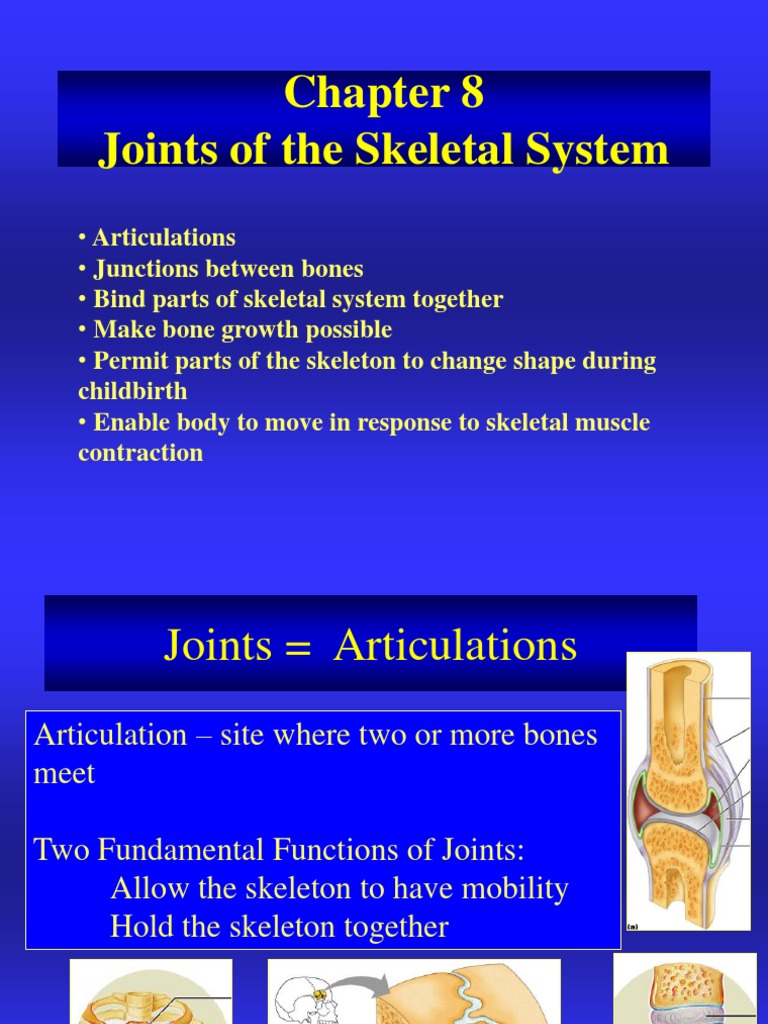 Chapter 8
Joints of the Skeletal System

• Articulations
• Junctions between bones
• Bind parts of skeletal system together
• Make bone growth possible
• Permit parts of the skeleton to change shape during childbirth
• Enable body to move in response to skeletal muscle contraction

Joints = Articulations

Articulation – site where two or more bones meet

Two Fundamental Functions of Joints:
Allow the skeleton to have mobility
Hold the skeleton together

(a)